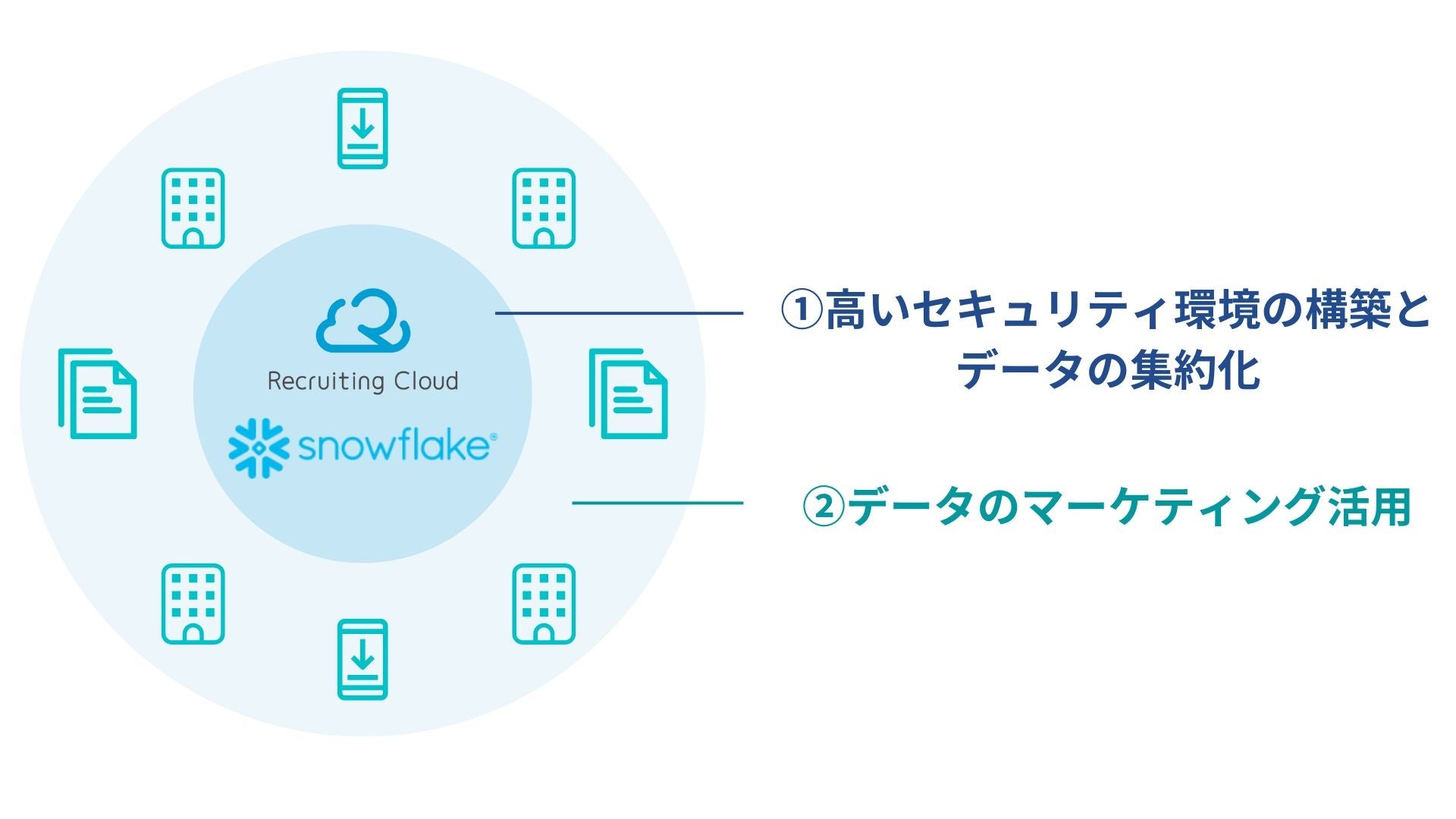 Recruiting Cloud

snowflake®

①高いセキュリティ環境の構築とデータの集約化

②データのマーケティング活用